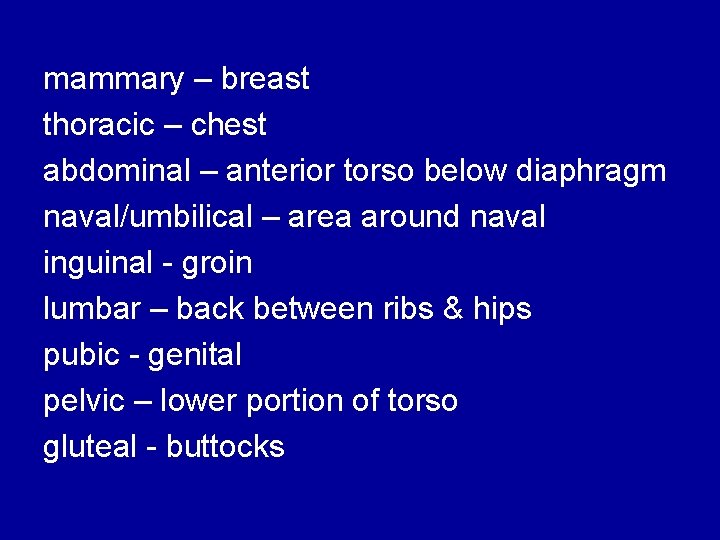 mammary – breast

thoracic – chest

abdominal – anterior torso below diaphragm

naval/umbilical – area around naval

inguinal - groin

lumbar – back between ribs & hips

pubic - genital

pelvic – lower portion of torso

gluteal - buttocks